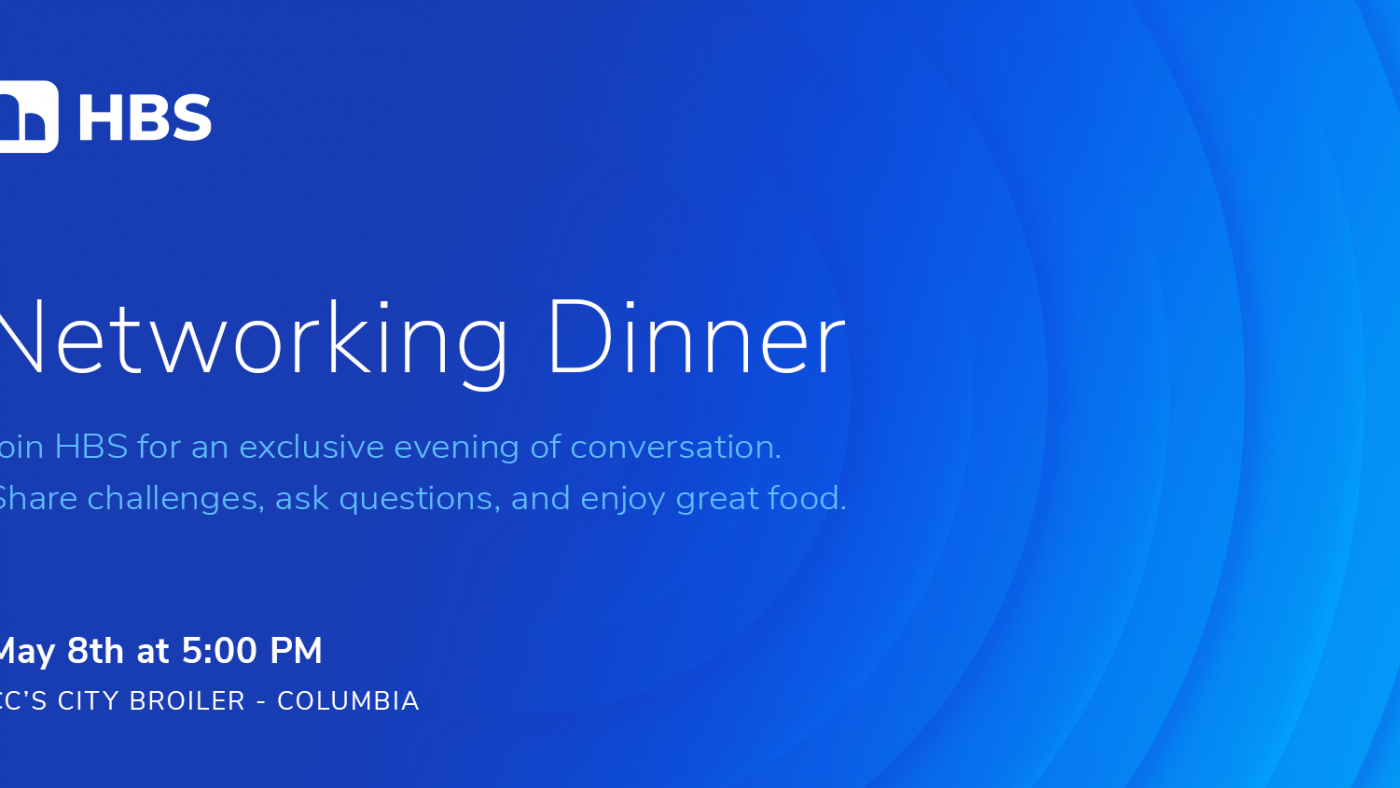 HBS

Networking Dinner

oin HBS for an exclusive evening of conversation. Share challenges, ask questions, and enjoy great food.

May 8th at 5:00 PM

C'S CITY BROILER - COLUMBIA